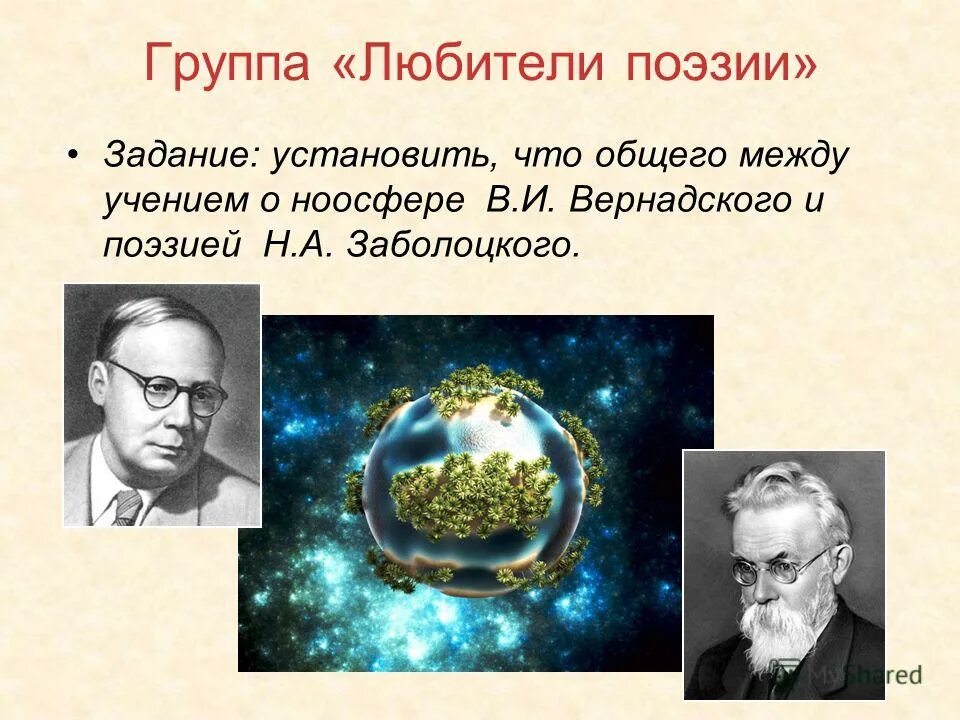 Группа «Любители поэзии»

• Задание: установить, что общего между учением о ноосфере В.И. Вернадского и поэзией Н.А. Заболоцкого.

MyShared